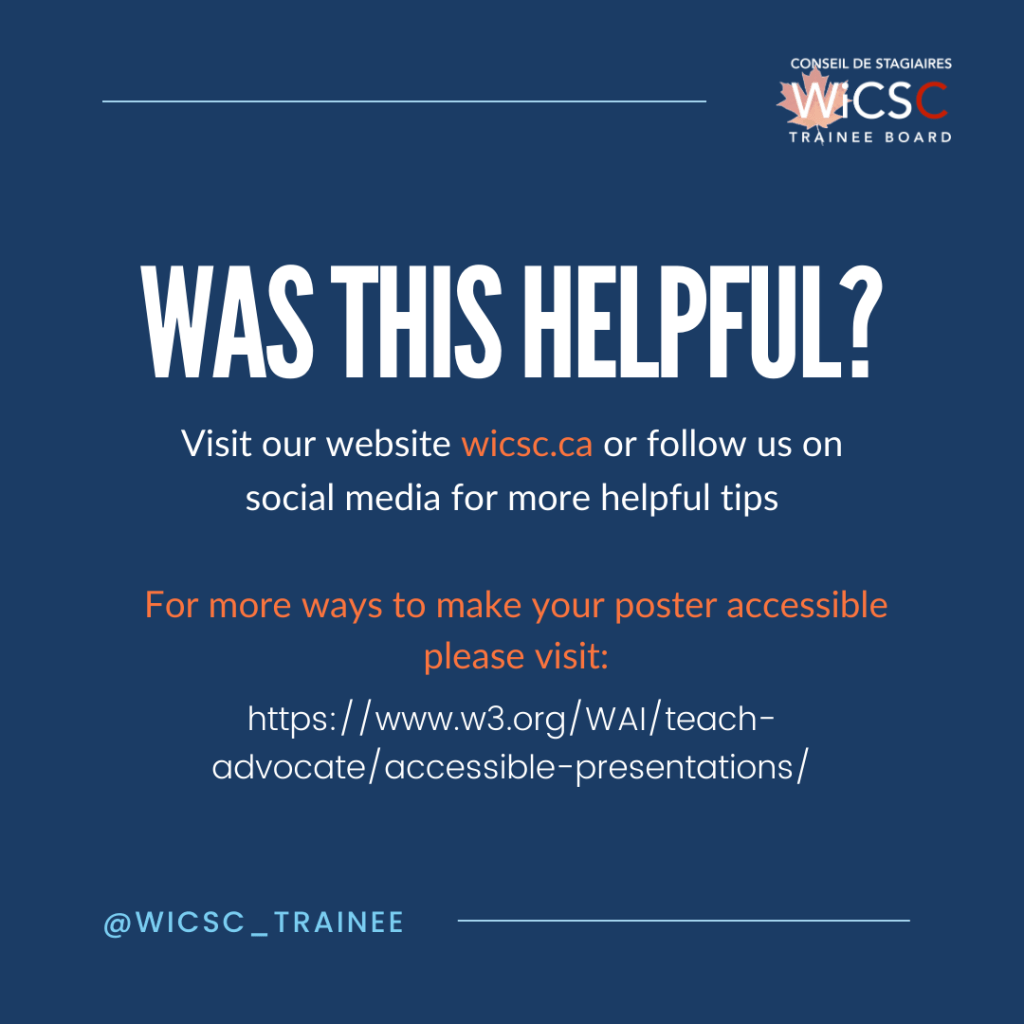 CONSEIL DE STAGIAIRES
WiCSC
TRAINEE BOARD

WAS THIS HELPFUL?

Visit our website wicsc.ca or follow us on social media for more helpful tips

For more ways to make your poster accessible please visit:

https://www.w3.org/WAI/teach-advocate/accessible-presentations/

@WICSC_TRAINEE